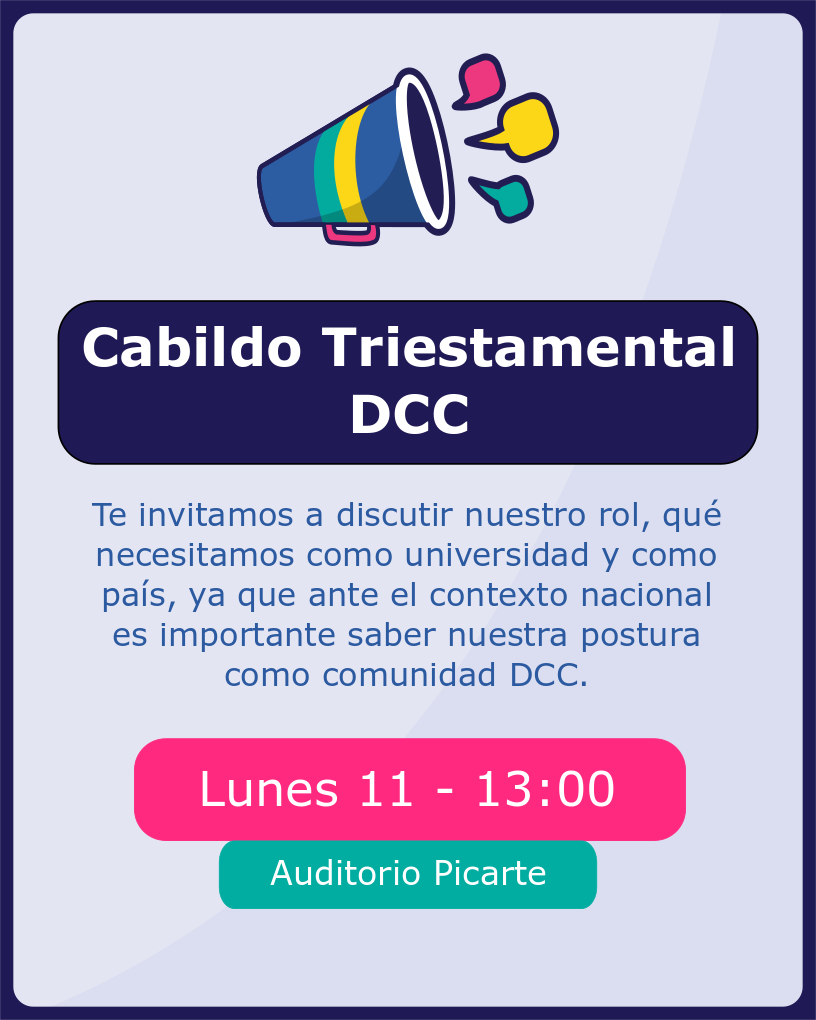 Cabildo Triestamental DCC

Te invitamos a discutir nuestro rol, qué necesitamos como universidad y como país, ya que ante el contexto nacional es importante saber nuestra postura como comunidad DCC.

Lunes 11 - 13:00

Auditorio Picarte